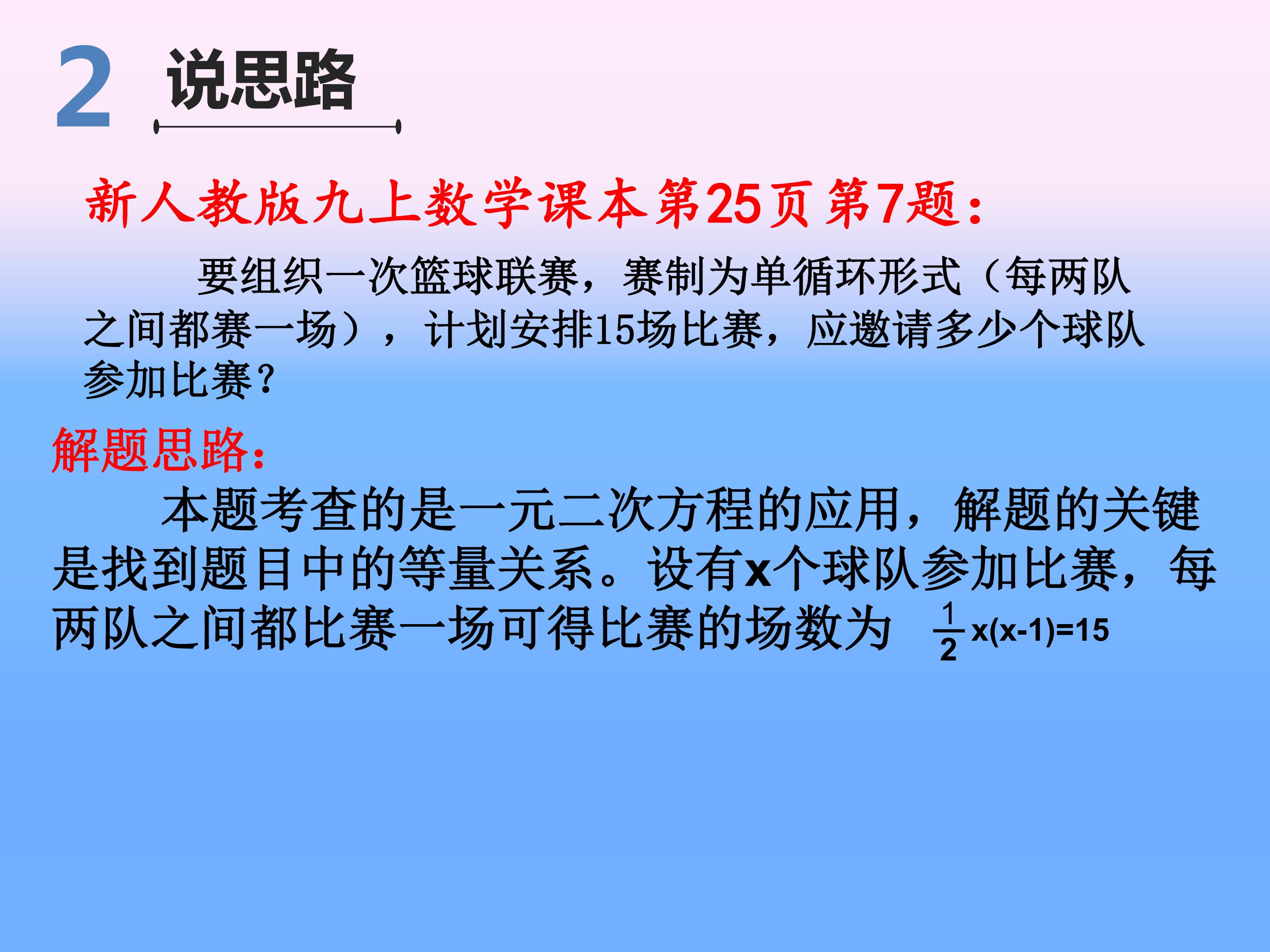 2 说思路

新人教版九上数学课本第25页第7题：

要组织一次篮球联赛，赛制为单循环形式（每两队之间都赛一场），计划安排15场比赛，应邀请多少个球队参加比赛？

解题思路：

本题考查的是一元二次方程的应用，解题的关键是找到题目中的等量关系。设有x个球队参加比赛，每两队之间都比赛一场可得比赛的场数为 $\frac{1}{2}x(x-1)=15$